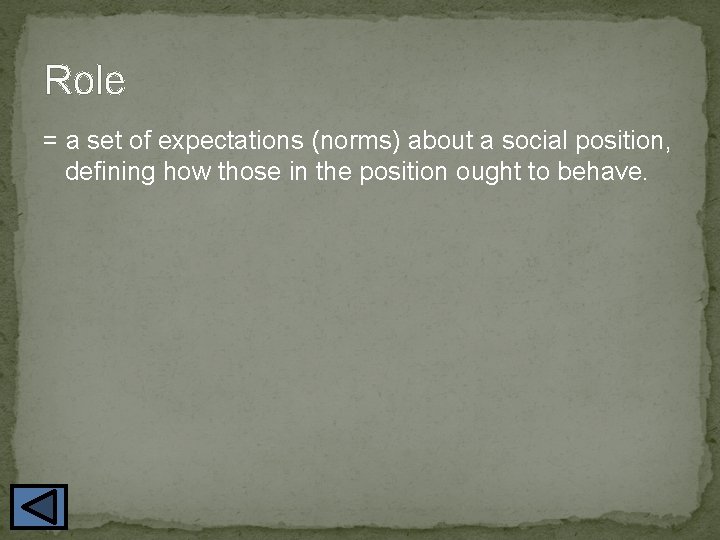 Role

= a set of expectations (norms) about a social position, defining how those in the position ought to behave.